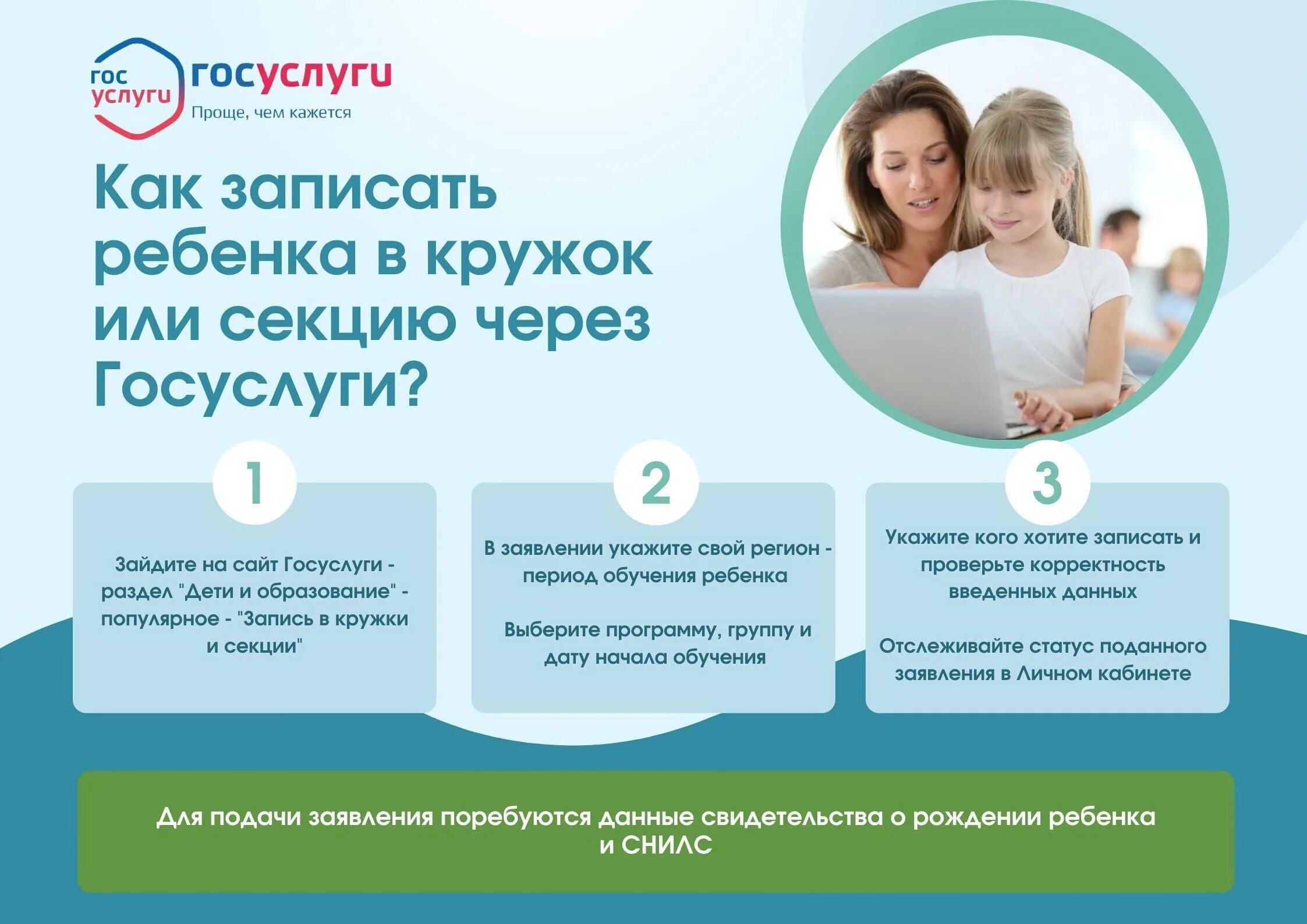 гос услуги госуслуги
Проще, чем кажется

Как записать ребенка в кружок или секцию через Госуслуги?

1

Зайдите на сайт Госуслуги - раздел "Дети и образование" - популярное - "Запись в кружки и секции"

2

В заявлении укажите свой регион - период обучения ребенка

Выберите программу, группу и дату начала обучения

3

Укажите кого хотите записать и проверьте корректность введенных данных

Отслеживайте статус поданного заявления в Личном кабинете

Для подачи заявления поребуются данные свидетельства о рождении ребенка и СНИЛС